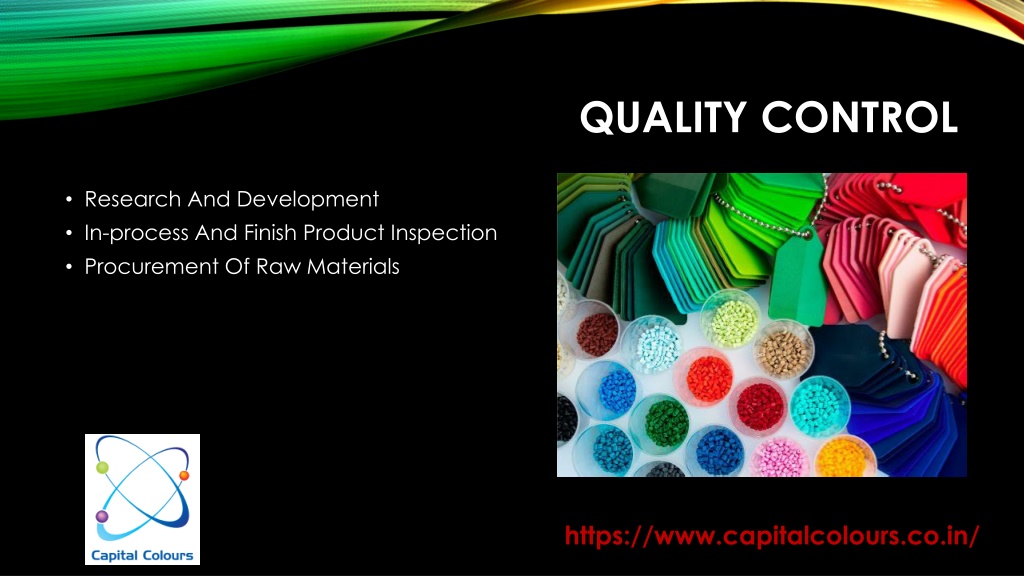 QUALITY CONTROL

• Research And Development
• In-process And Finish Product Inspection
• Procurement Of Raw Materials

Capital Colours

https://www.capitalcolours.co.in/